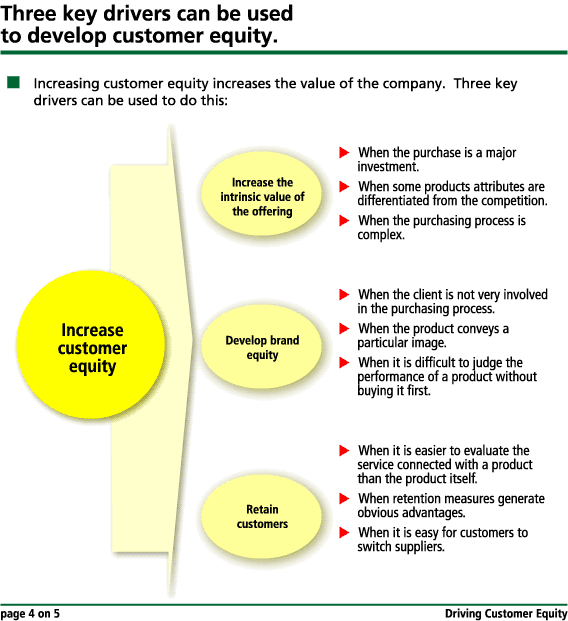 Three key drivers can be used to develop customer equity.

Increasing customer equity increases the value of the company. Three key drivers can be used to do this:

Increase customer equity

Increase the intrinsic value of the offering

When the purchase is a major investment.

When some products attributes are differentiated from the competition.

When the purchasing process is complex.

Develop brand equity

When the client is not very involved in the purchasing process.

When the product conveys a particular image.

When it is difficult to judge the performance of a product without buying it first.

Retain customers

When it is easier to evaluate the service connected with a product than the product itself.

When retention measures generate obvious advantages.

When it is easy for customers to switch suppliers.

page 4 on 5

Driving Customer Equity